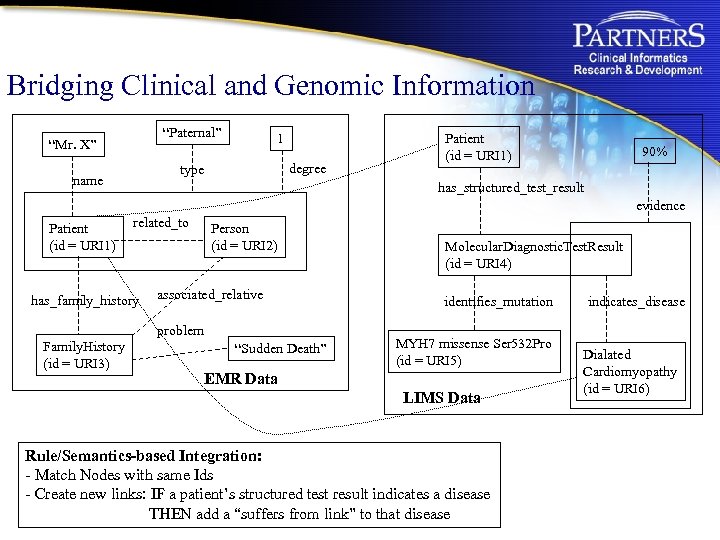 PARTNERS
Clinical Informatics
Research & Development

Bridging Clinical and Genomic Information

"Mr. X"
"Paternal"
1
name
type
degree
Patient
(id = URI1)
related_to
Person
(id = URI2)
has_family_history
associated_relative
problem
FamilyHistory
(id = URI3)
"Sudden Death"
EMR Data

Patient
(id = URI1)
90%
has_structured_test_result
evidence
MolecularDiagnosticTestResult
(id = URI4)
identifies_mutation
indicates_disease
MYH7 missense Ser532Pro
(id = URI5)
Dialated
Cardiomyopathy
(id = URI6)
LIMS Data

Rule/Semantics-based Integration:
- Match Nodes with same Ids
- Create new links: IF a patient's structured test result indicates a disease THEN add a "suffers from link" to that disease